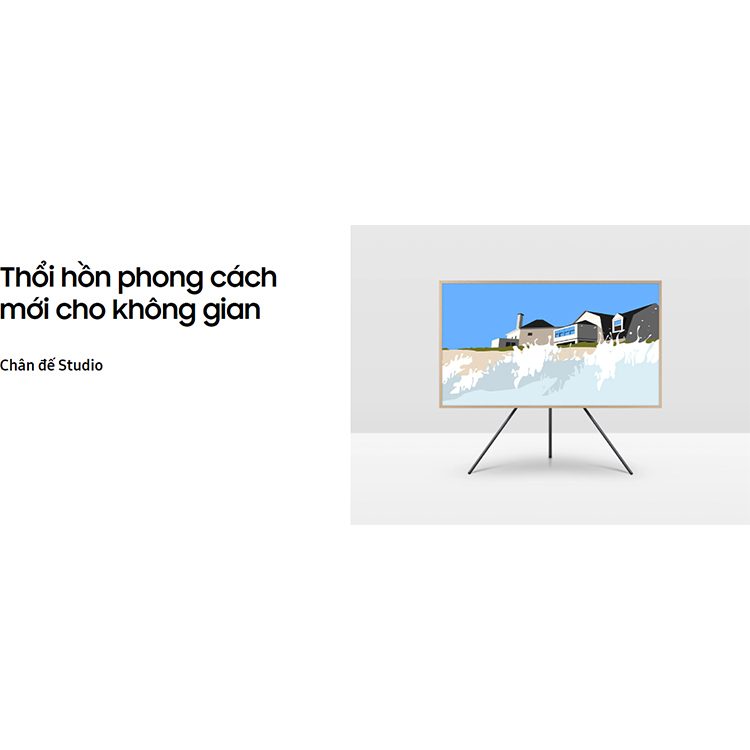 Thổi hồn phong cách mới cho không gian

Chân đế Studio